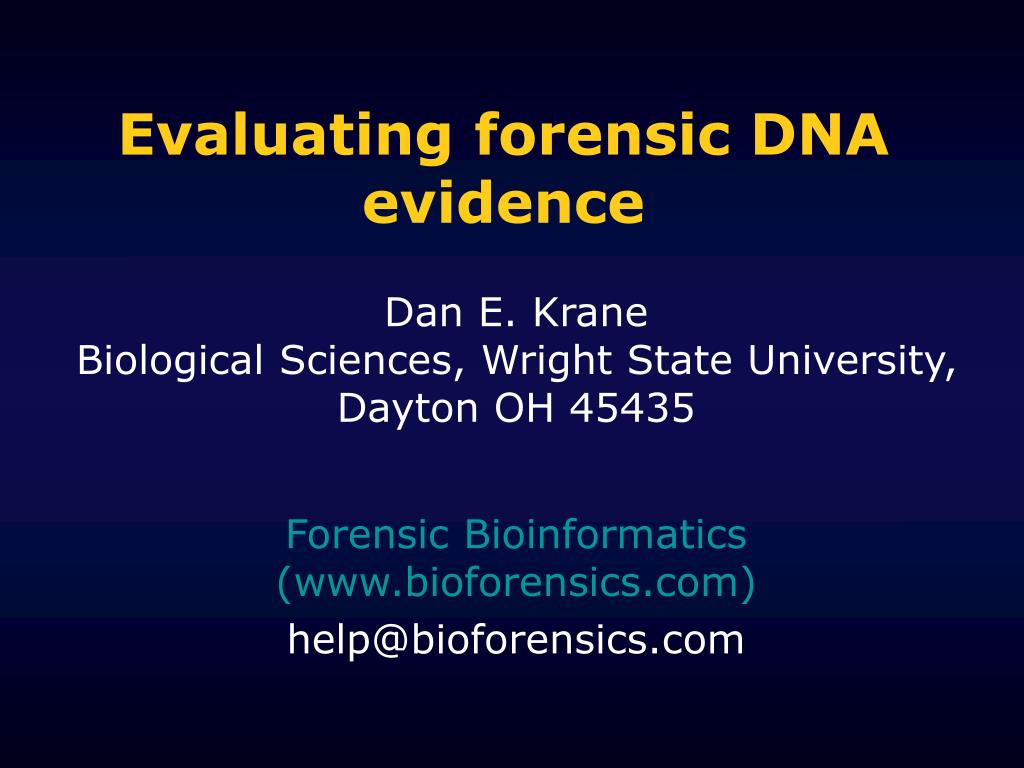 Evaluating forensic DNA evidence

Dan E. Krane
Biological Sciences, Wright State University, Dayton OH 45435

Forensic Bioinformatics
(www.bioforensics.com)
help@bioforensics.com